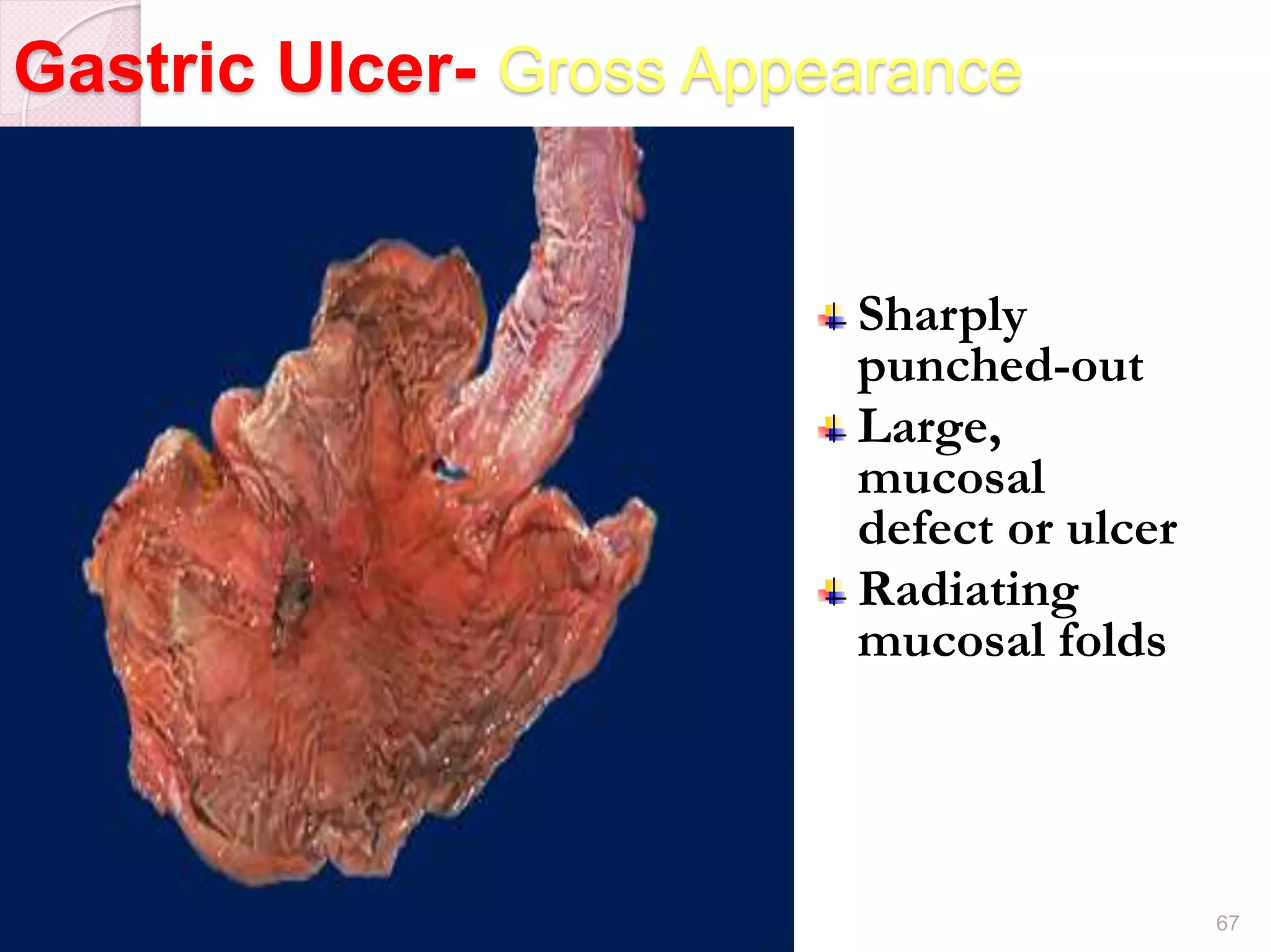 Gastric Ulcer- Gross Appearance

Sharply punched-out

Large, mucosal defect or ulcer

Radiating mucosal folds

67